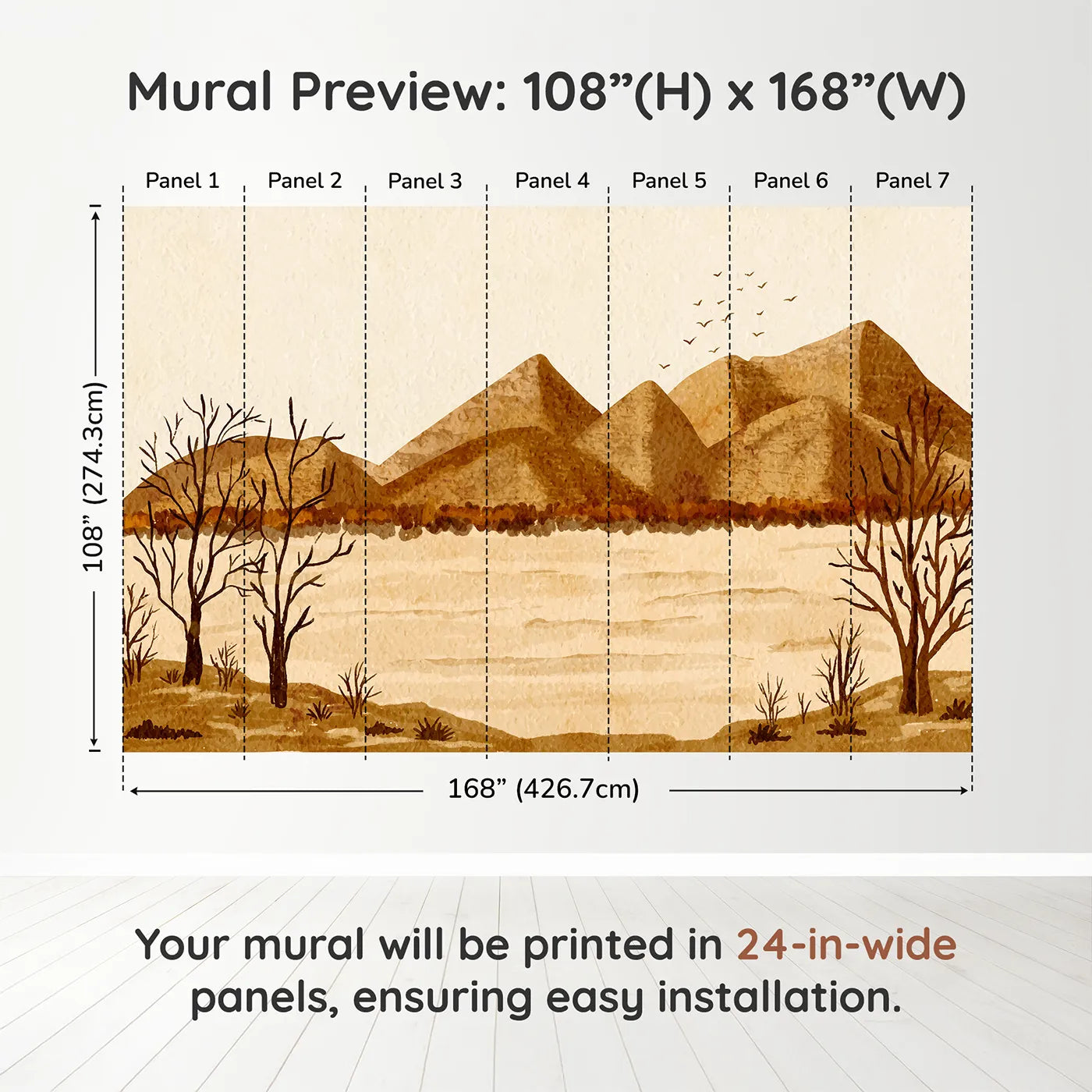 Mural Preview: 108”(H) x 168”(W)

Panel 1 Panel 2 Panel 3 Panel 4 Panel 5 Panel 6 Panel 7

108” (274.3cm)

168” (426.7cm)

Your mural will be printed in 24-in-wide panels, ensuring easy installation.